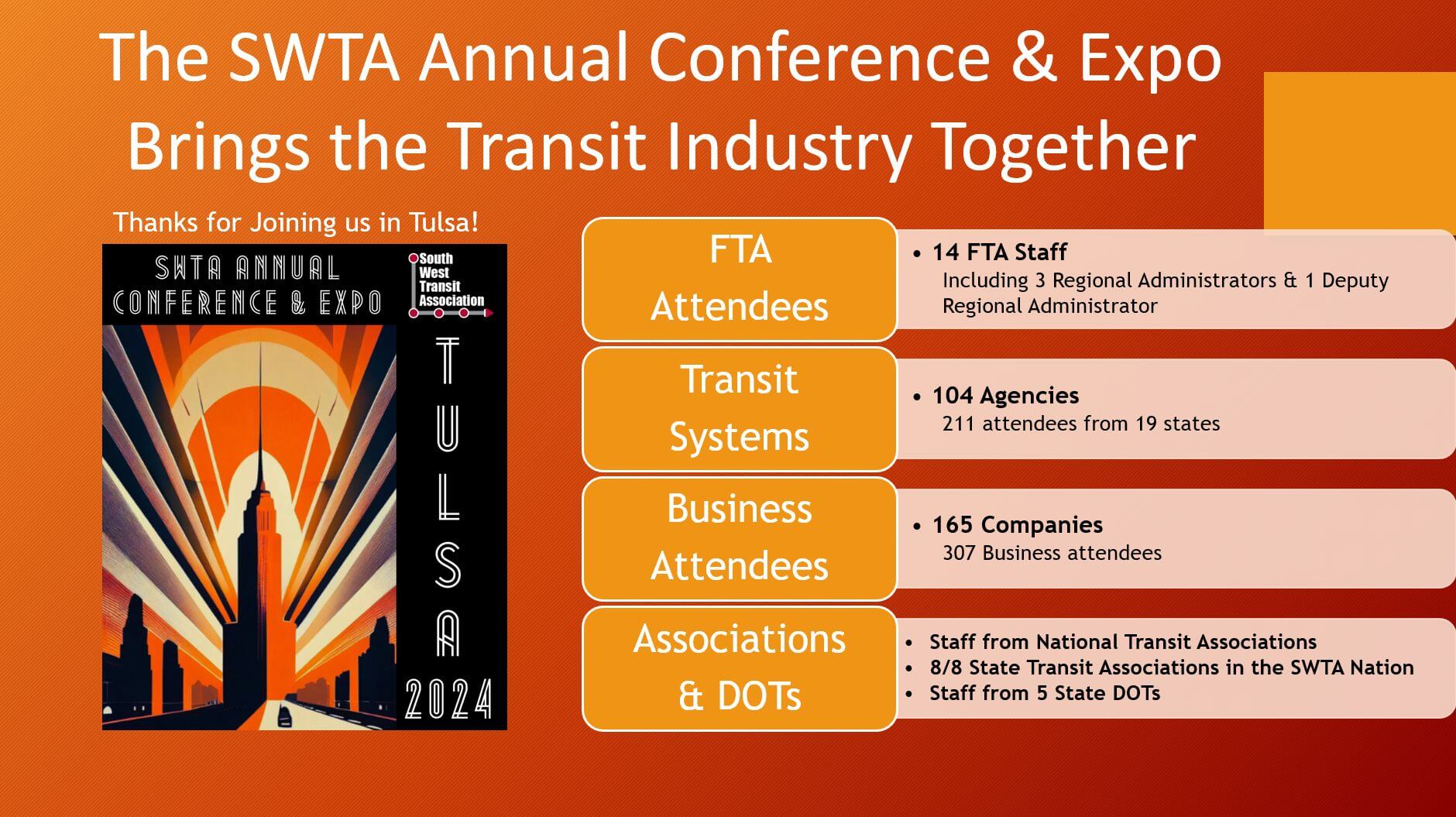 The SWTA Annual Conference & Expo Brings the Transit Industry Together

Thanks for Joining us in Tulsa!

SWTA ANNUAL CONFERENCE & EXPO

South West Transit Association

TULSA 2024

FTA Attendees

• 14 FTA Staff
Including 3 Regional Administrators & 1 Deputy Regional Administrator

Transit Systems

• 104 Agencies
211 attendees from 19 states

Business Attendees

• 165 Companies
307 Business attendees

Associations & DOTs

• Staff from National Transit Associations
• 8/8 State Transit Associations in the SWTA Nation
• Staff from 5 State DOTs